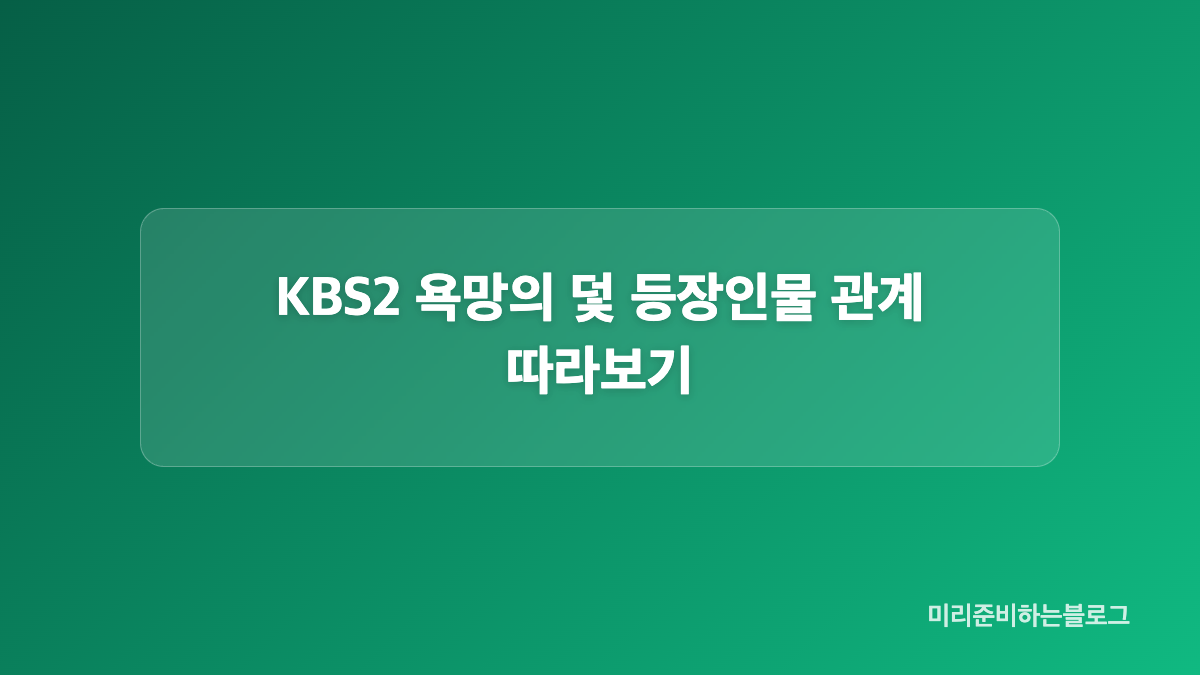 KBS2 욕망의 덫 등장인물 관계 따라보기

미리준비하는블로그